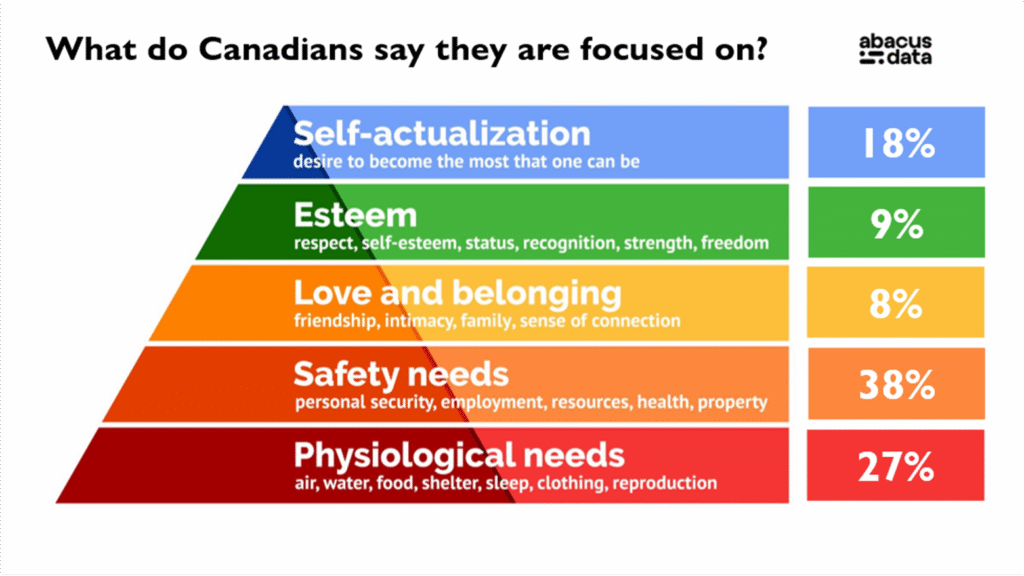 What do Canadians say they are focused on?

abacus data

Self-actualization
desire to become the most that one can be

18%

Esteem
respect, self-esteem, status, recognition, strength, freedom

9%

Love and belonging
friendship, intimacy, family, sense of connection

8%

Safety needs
personal security, employment, resources, health, property

38%

Physiological needs
air, water, food, shelter, sleep, clothing, reproduction

27%